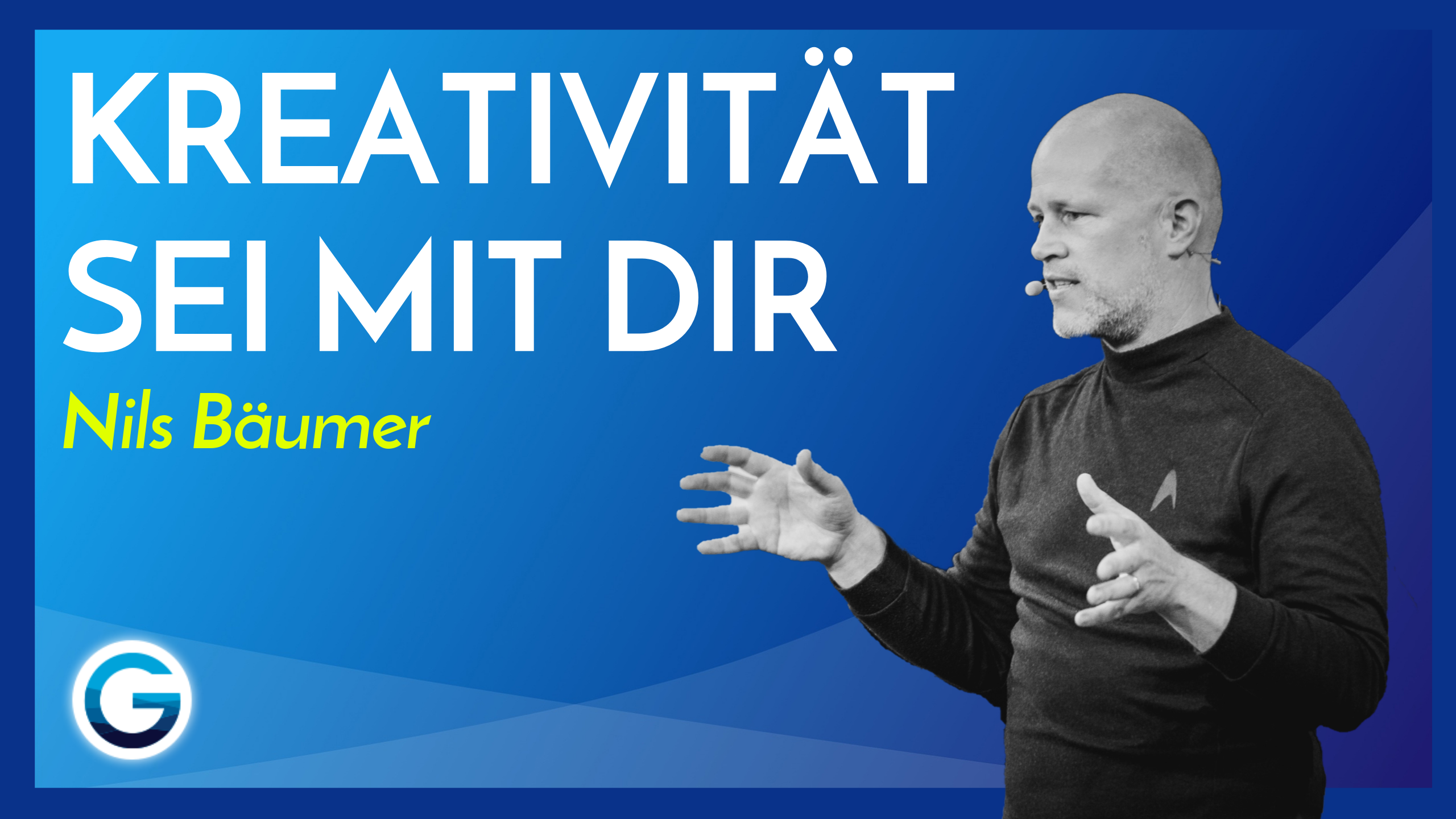 KREATIVITÄT SEI MIT DIR

Nils Bäumer

G